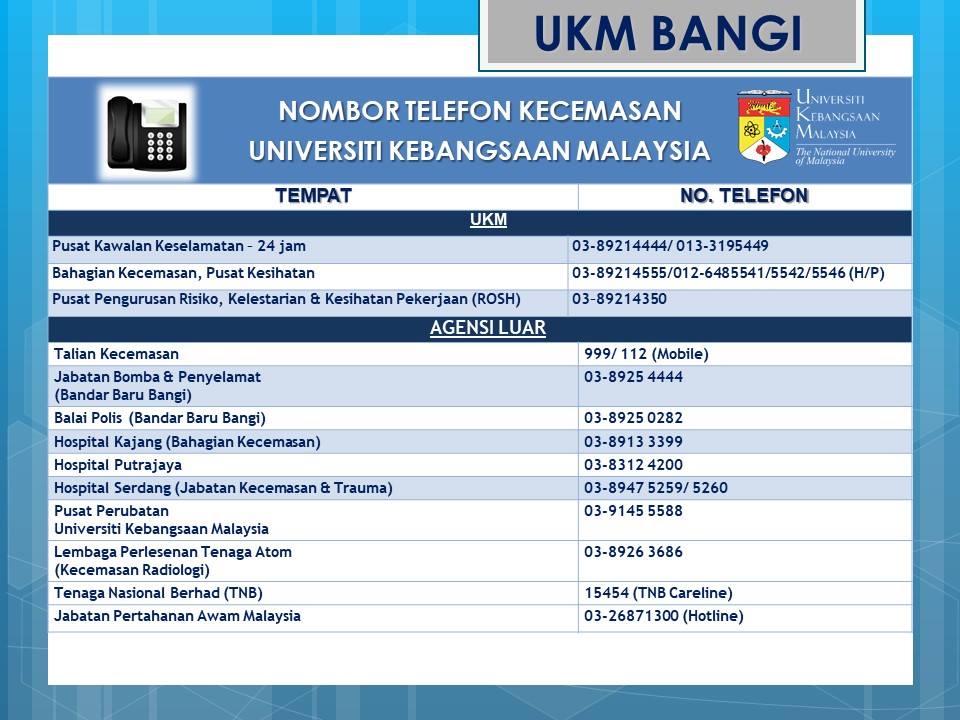 UKM BANGI

NOMBOR TELEFON KECEMASAN
UNIVERSITI KEBANGSAAN MALAYSIA

UNIVERSITI KEBANGSAAN MALAYSIA
The National University of Malaysia

| TEMPAT | NO. TELEFON |
|---|---|
| UKM | |
| Pusat Kawalan Keselamatan – 24 jam | 03-89214444/ 013-3195449 |
| Bahagian Kecemasan, Pusat Kesihatan | 03-89214555/012-6485541/5542/5546 (H/P) |
| Pusat Pengurusan Risiko, Kelestarian & Kesihatan Pekerjaan (ROSH) | 03–89214350 |
| AGENSI LUAR | |
| Talian Kecemasan | 999/ 112 (Mobile) |
| Jabatan Bomba & Penyelamat (Bandar Baru Bangi) | 03-8925 4444 |
| Balai Polis (Bandar Baru Bangi) | 03-8925 0282 |
| Hospital Kajang (Bahagian Kecemasan) | 03-8913 3399 |
| Hospital Putrajaya | 03-8312 4200 |
| Hospital Serdang (Jabatan Kecemasan & Trauma) | 03-8947 5259/ 5260 |
| Pusat Perubatan Universiti Kebangsaan Malaysia | 03-9145 5588 |
| Lembaga Perlesenan Tenaga Atom (Kecemasan Radiologi) | 03-8926 3686 |
| Tenaga Nasional Berhad (TNB) | 15454 (TNB Careline) |
| Jabatan Pertahanan Awam Malaysia | 03-26871300 (Hotline) |